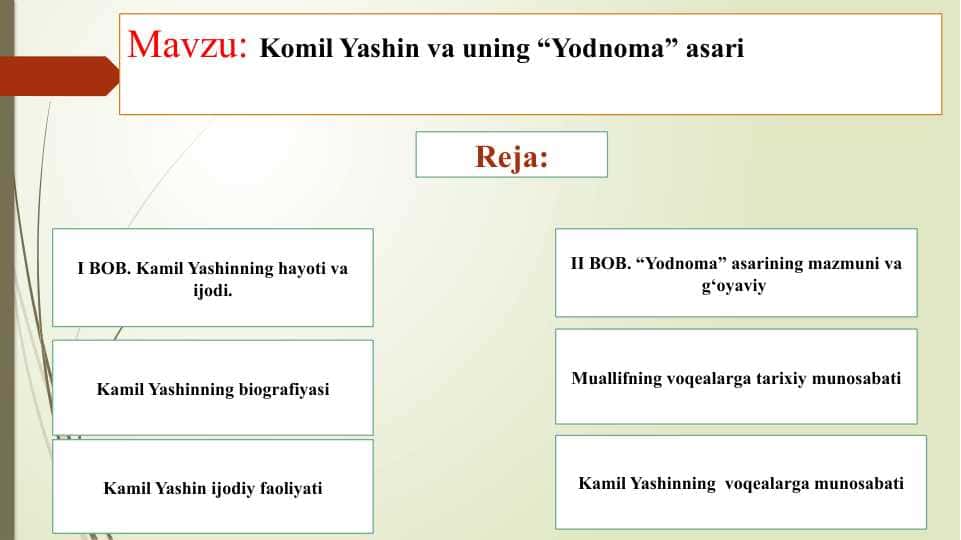 Mavzu: Komil Yashin va uning “Yodnoma” asari

Reja:

I BOB. Kamil Yashinning hayoti va ijodi.

Kamil Yashinning biografiyasi

Kamil Yashin ijodiy faoliyati

II BOB. “Yodnoma” asarining mazmuni va g‘oyaviy

Muallifning voqealarga tarixiy munosabati

Kamil Yashinning voqealarga munosabati